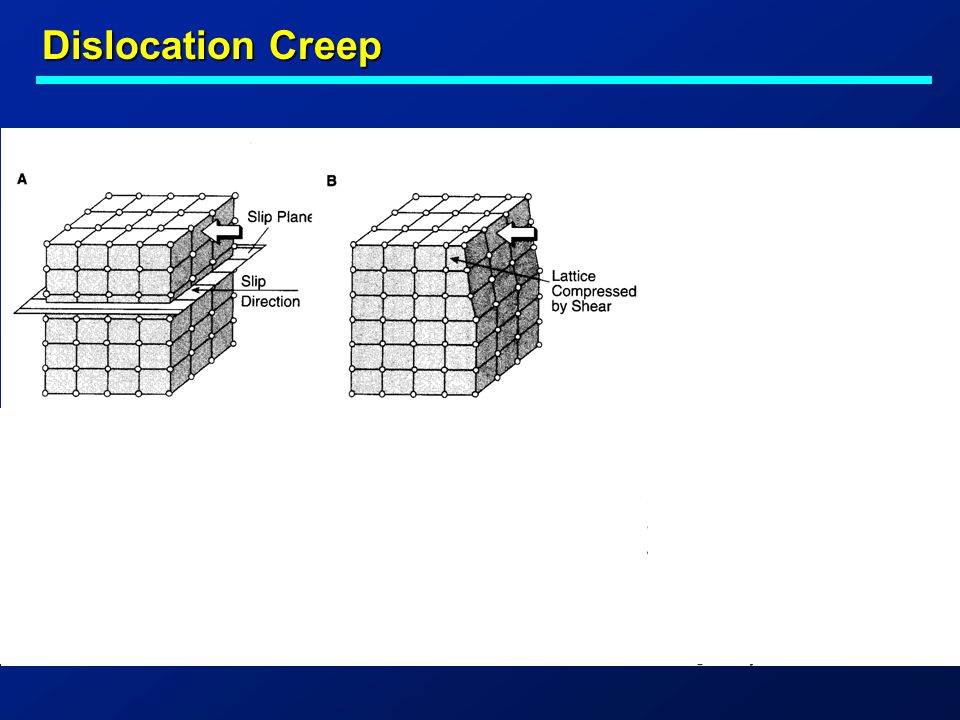 Dislocation Creep

A

Slip Plane

Slip Direction

B

Lattice Compressed by Shear